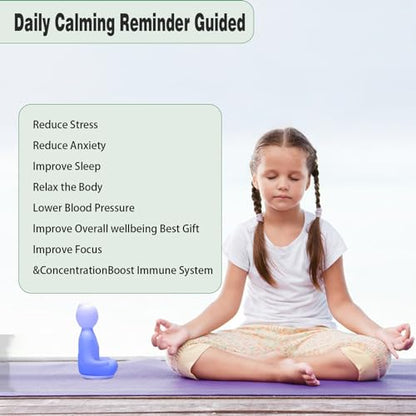 Daily Calming Reminder Guided

Reduce Stress

Reduce Anxiety

Improve Sleep

Relax the Body

Lower Blood Pressure

Improve Overall wellbeing Best Gift

Improve Focus

&ConcentrationBoost Immune System